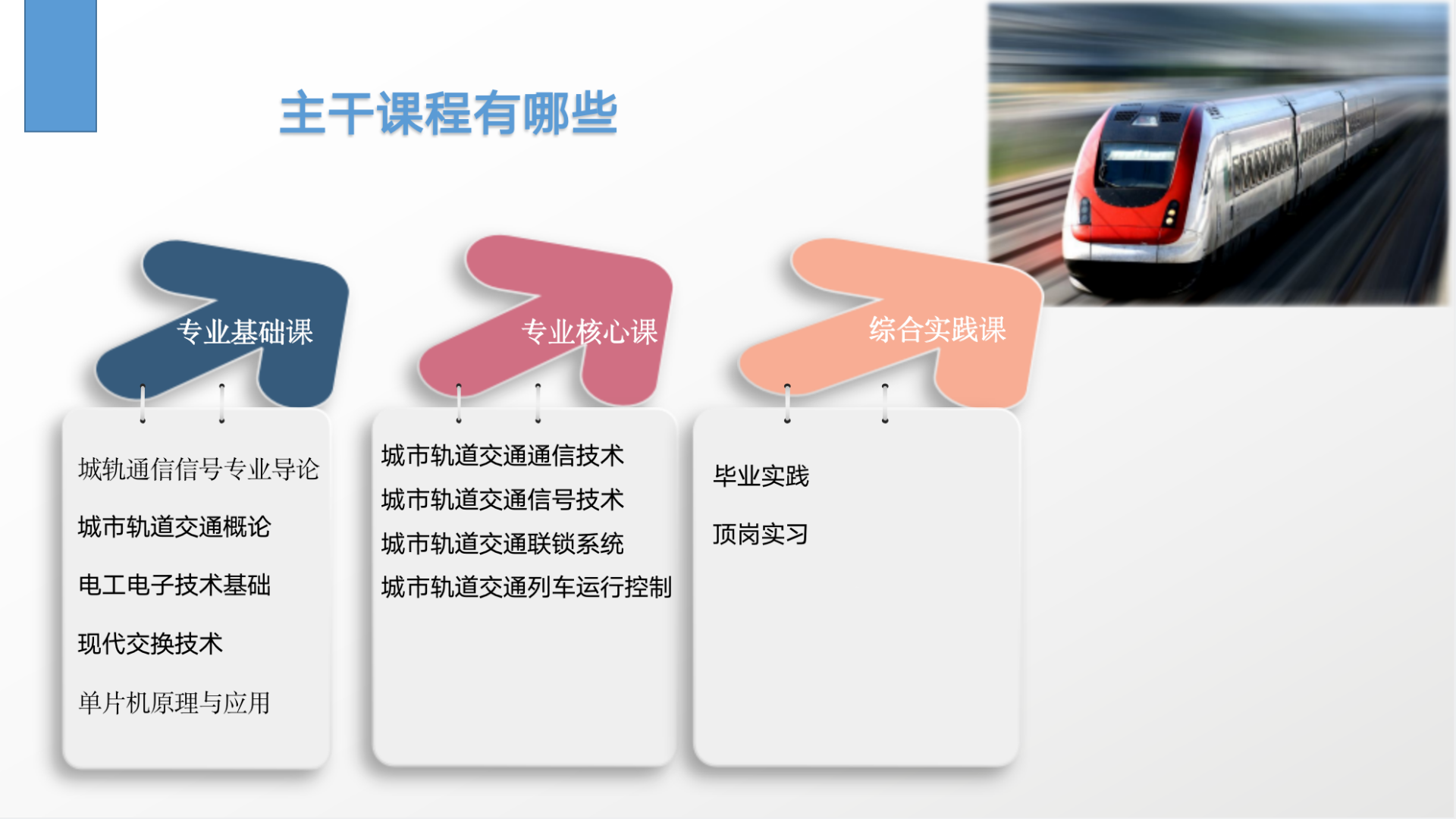 主干课程有哪些

专业基础课

城轨通信信号专业导论

城市轨道交通概论

电工电子技术基础

现代交换技术

单片机原理与应用

专业核心课

城市轨道交通通信技术

城市轨道交通信号技术

城市轨道交通联锁系统

城市轨道交通列车运行控制

综合实践课

毕业实践

顶岗实习